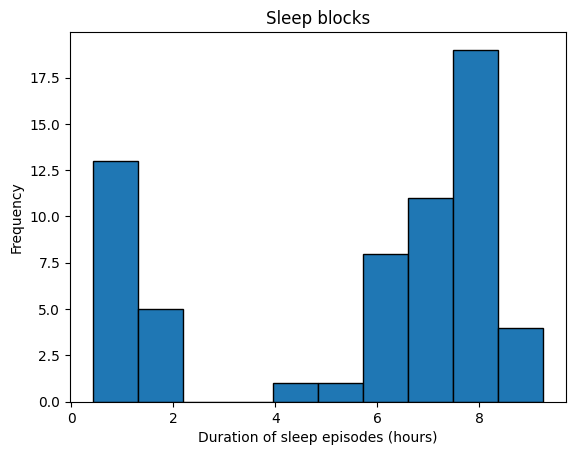 Sleep blocks

Frequency

17.5
15.0
12.5
10.0
7.5
5.0
2.5
0.0

0
2
4
6
8

Duration of sleep episodes (hours)